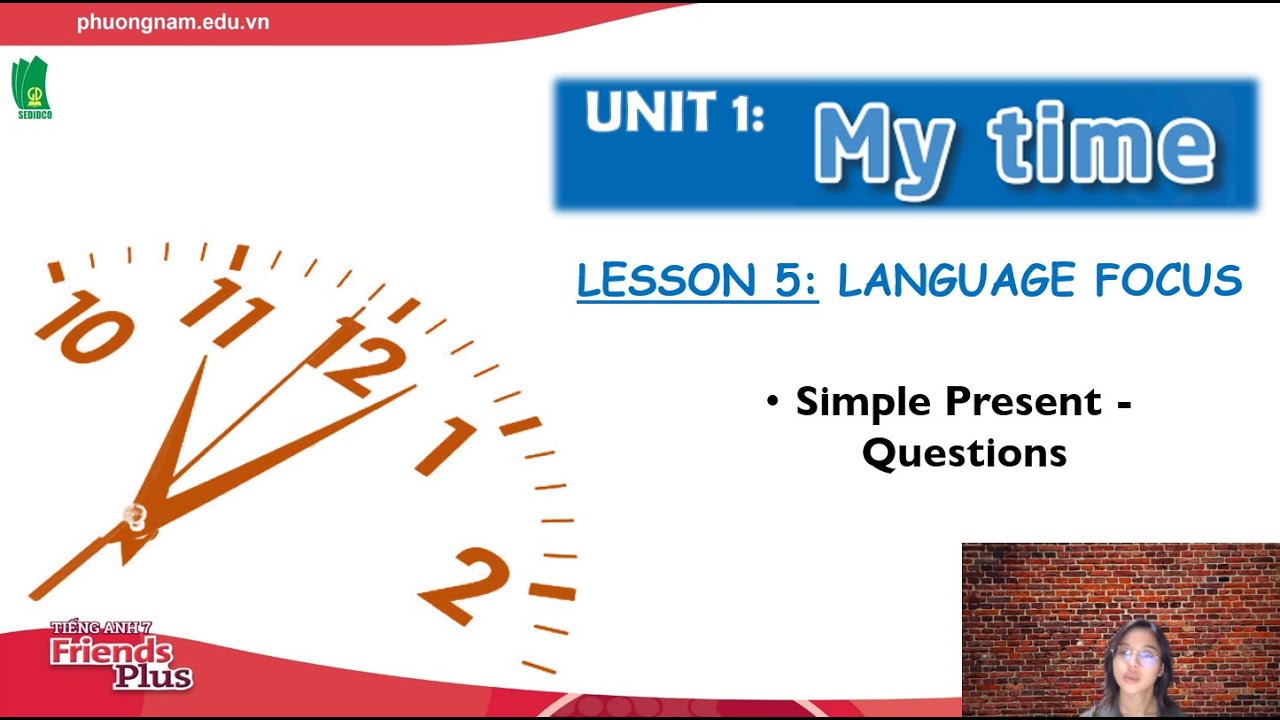 phuongnam.edu.vn

SEDIDCO

UNIT 1: My time

LESSON 5: LANGUAGE FOCUS

• Simple Present - Questions

10 11 12 1 2

TIẾNG ANH 7
Friends Plus